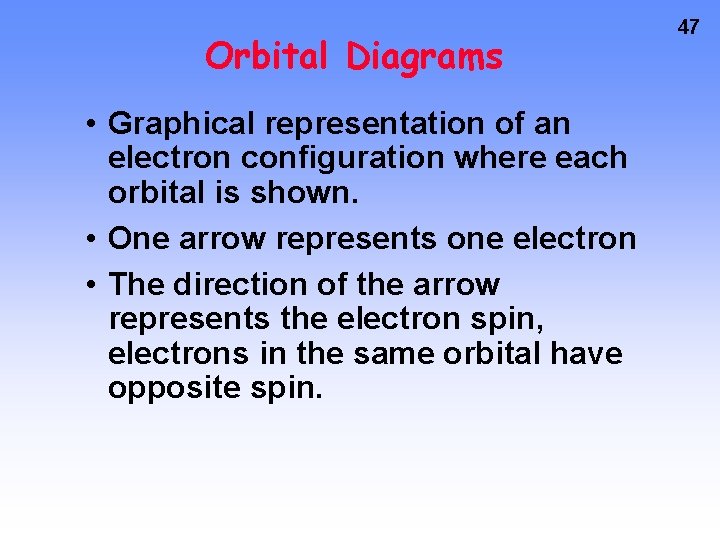 47

Orbital Diagrams

• Graphical representation of an electron configuration where each orbital is shown.

• One arrow represents one electron

• The direction of the arrow represents the electron spin, electrons in the same orbital have opposite spin.